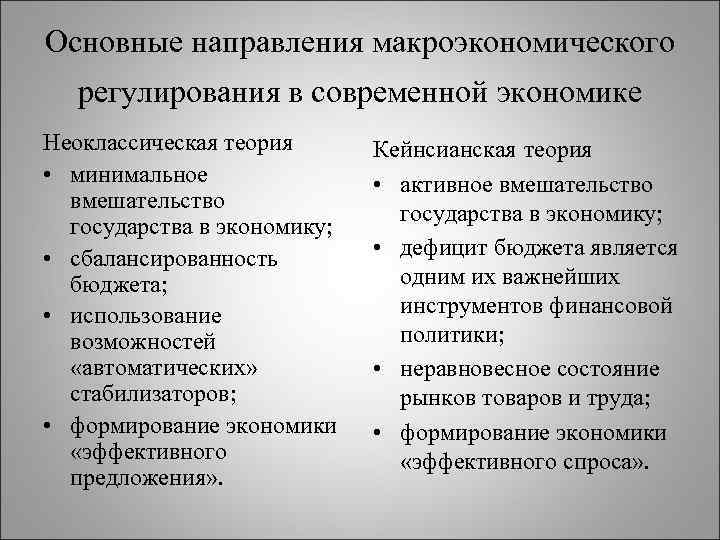 Основные направления макроэкономического регулирования в современной экономике

Неоклассическая теория
• минимальное вмешательство государства в экономику;
• сбалансированность бюджета;
• использование возможностей «автоматических» стабилизаторов;
• формирование экономики «эффективного предложения».

Кейнсианская теория
• активное вмешательство государства в экономику;
• дефицит бюджета является одним их важнейших инструментов финансовой политики;
• неравновесное состояние рынков товаров и труда;
• формирование экономики «эффективного спроса».